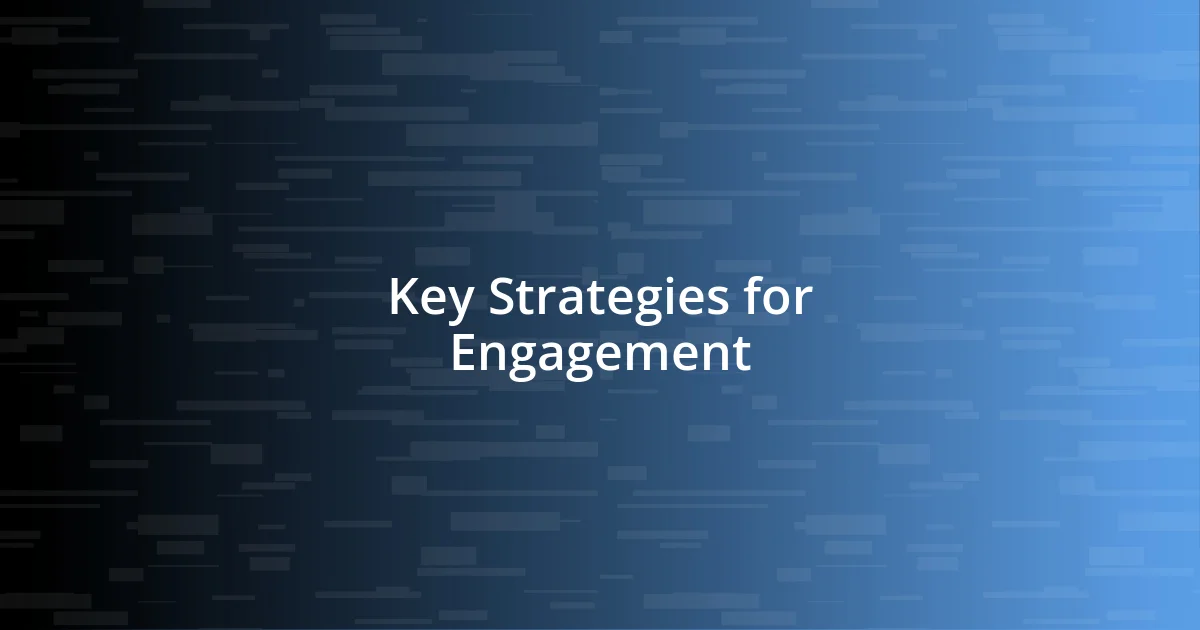 Key Strategies for Engagement